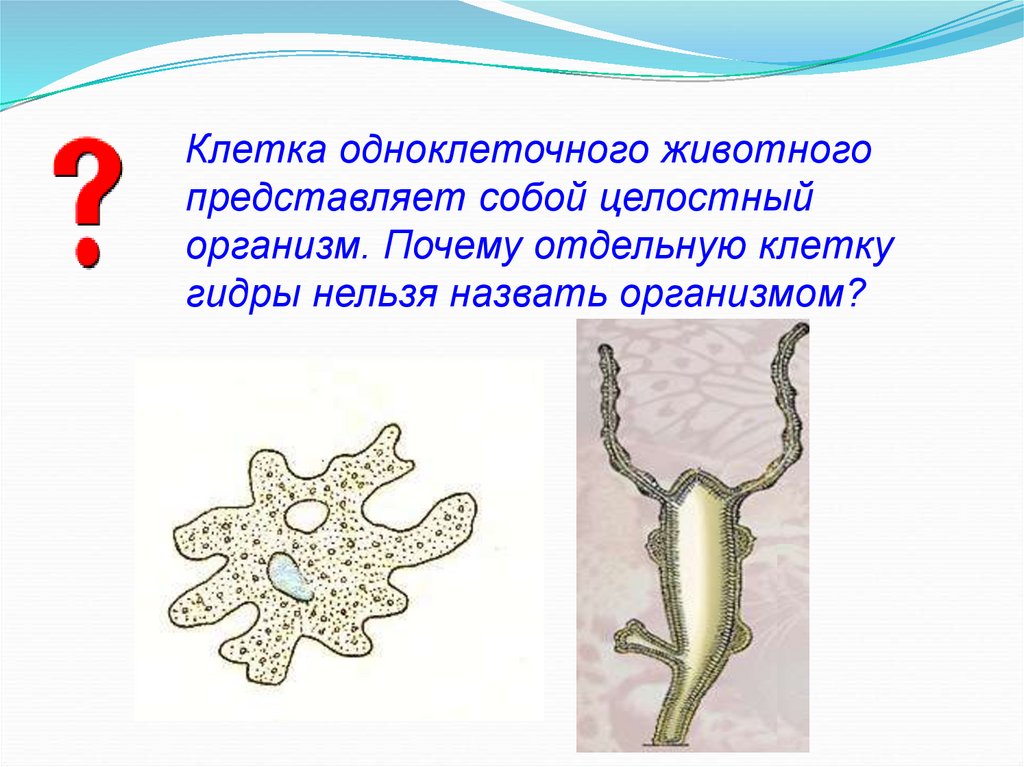 ?

Клетка одноклеточного животного представляет собой целостный организм. Почему отдельную клетку гидры нельзя назвать организмом?